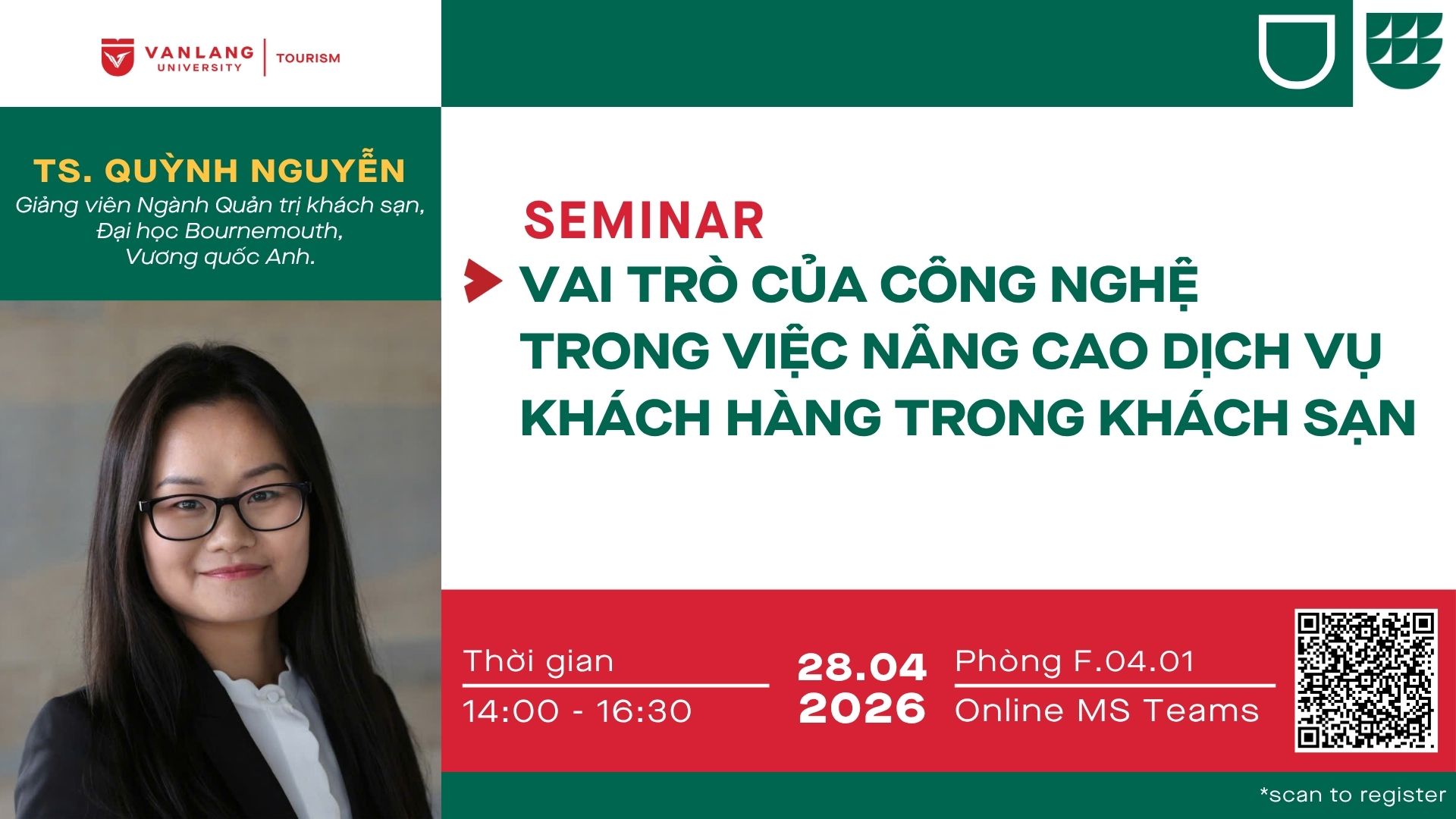 VANLANG UNIVERSITY | TOURISM

TS. QUỲNH NGUYỄN
Giảng viên Ngành Quản trị khách sạn, Đại học Bournemouth, Vương quốc Anh.

SEMINAR
VAI TRÒ CỦA CÔNG NGHỆ TRONG VIỆC NÂNG CAO DỊCH VỤ KHÁCH HÀNG TRONG KHÁCH SẠN

Thời gian
14:00 - 16:30

28.04
2026

Phòng F.04.01
Online MS Teams

*scan to register